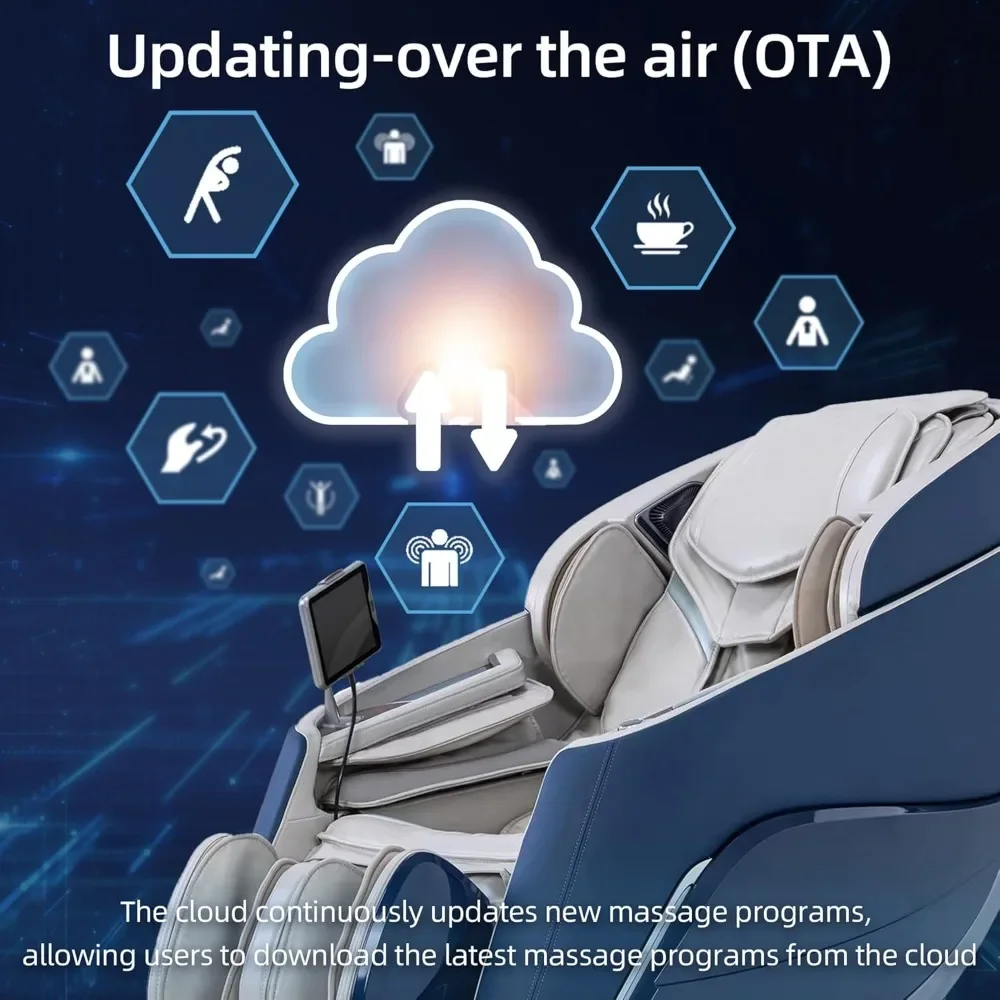 Updating-over the air (OTA)

The cloud continuously updates new massage programs, allowing users to download the latest massage programs from the cloud